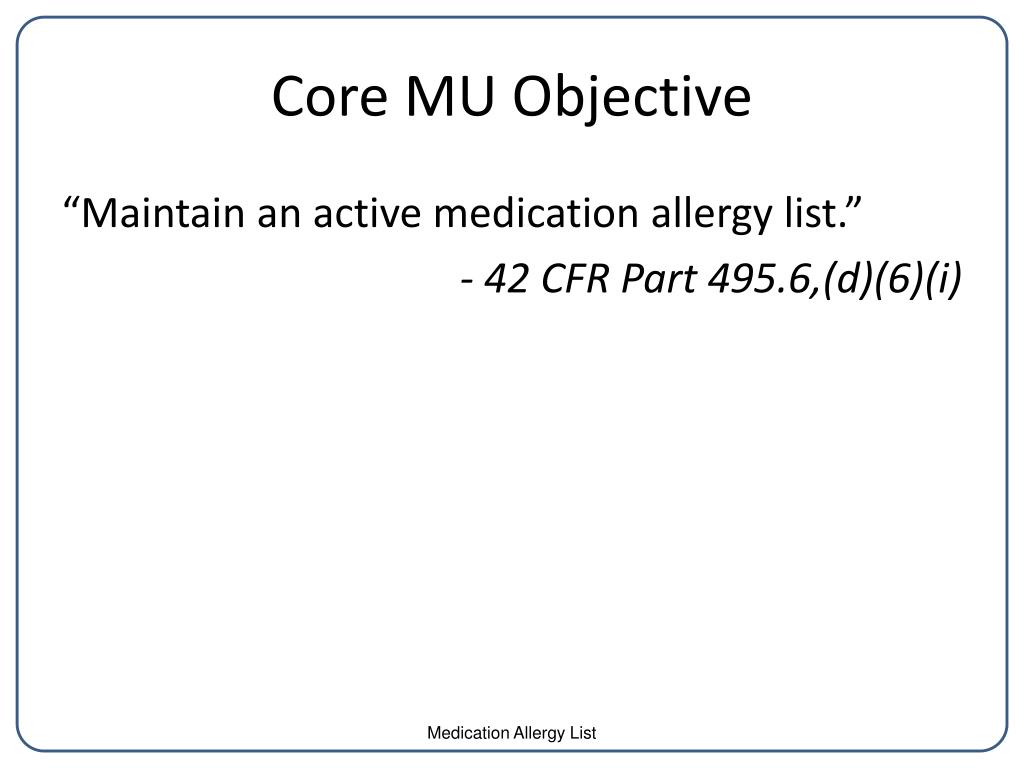 Core MU Objective

“Maintain an active medication allergy list.”

- 42 CFR Part 495.6,(d)(6)(i)

Medication Allergy List